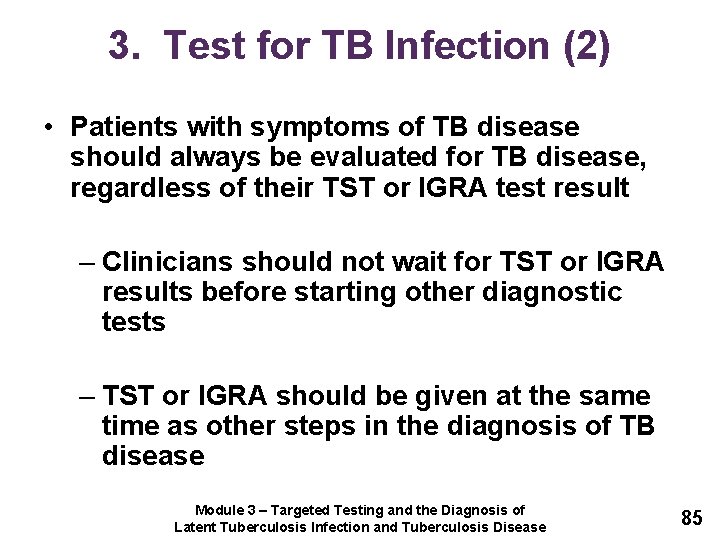 3. Test for TB Infection (2)

• Patients with symptoms of TB disease should always be evaluated for TB disease, regardless of their TST or IGRA test result

– Clinicians should not wait for TST or IGRA results before starting other diagnostic tests

– TST or IGRA should be given at the same time as other steps in the diagnosis of TB disease

Module 3 – Targeted Testing and the Diagnosis of Latent Tuberculosis Infection and Tuberculosis Disease

85